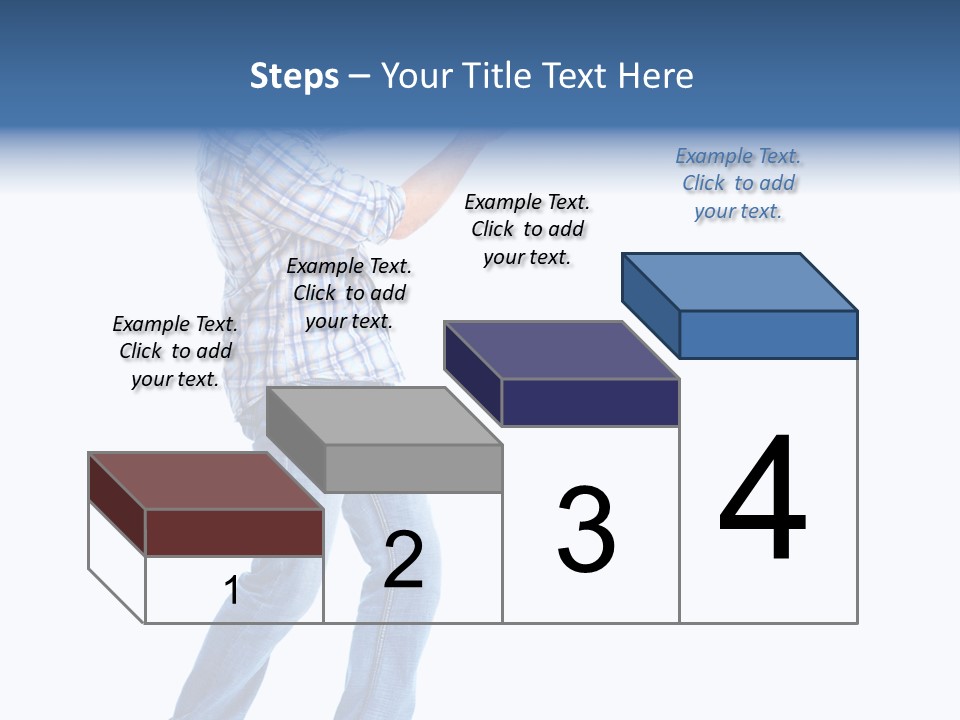 Steps – Your Title Text Here

Example Text. Click to add your text.

Example Text. Click to add your text.

Example Text. Click to add your text.

Example Text. Click to add your text.

1

2

3

4